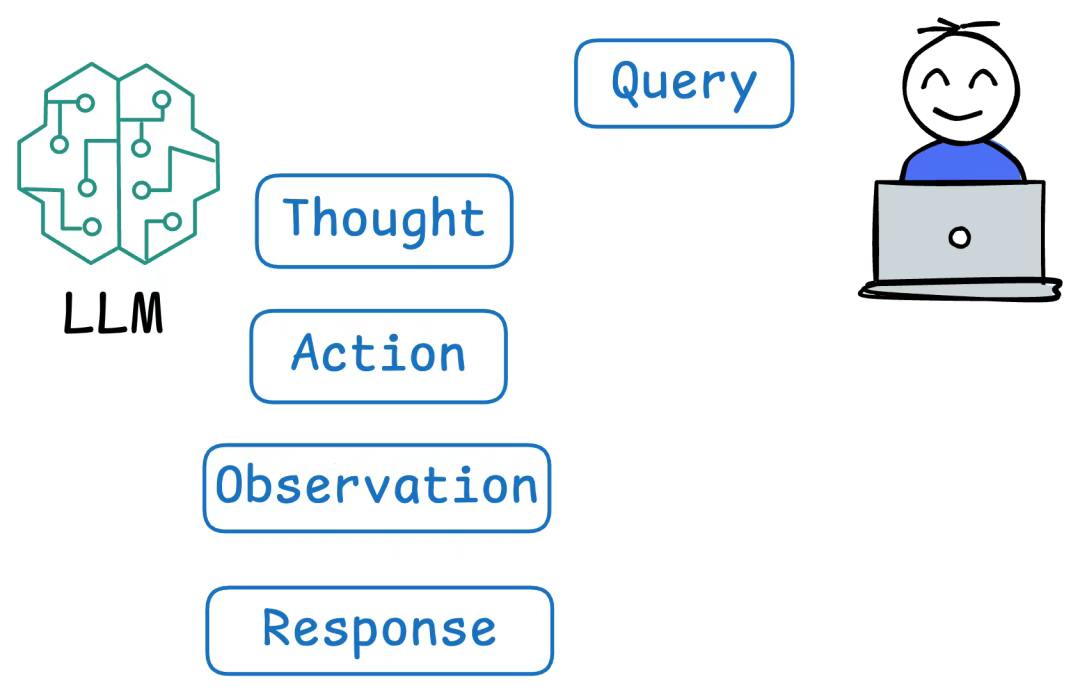 Query

LLM

Thought

Action

Observation

Response